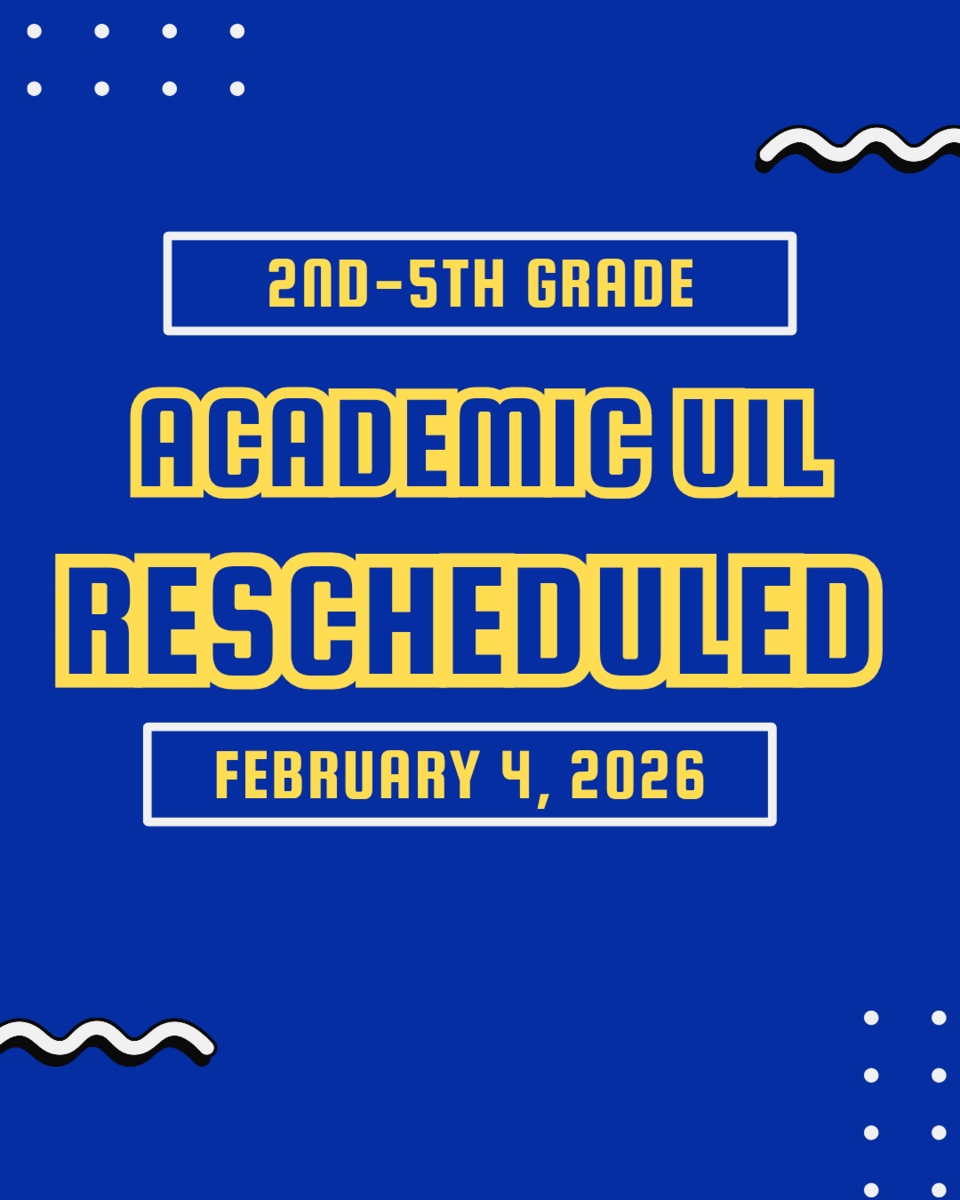 2ND-5TH GRADE

ACADEMIC UIL

RESCHEDULED

FEBRUARY 4, 2026